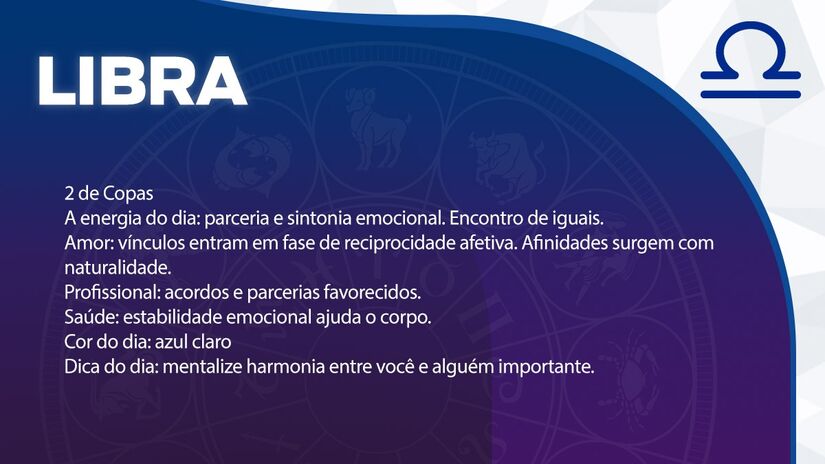 LIBRA

2 de Copas
A energia do dia: parceria e sintonia emocional. Encontro de iguais.
Amor: vínculos entram em fase de reciprocidade afetiva. Afinidades surgem com naturalidade.
Profissional: acordos e parcerias favorecidos.
Saúde: estabilidade emocional ajuda o corpo.
Cor do dia: azul claro
Dica do dia: mentalize harmonia entre você e alguém importante.